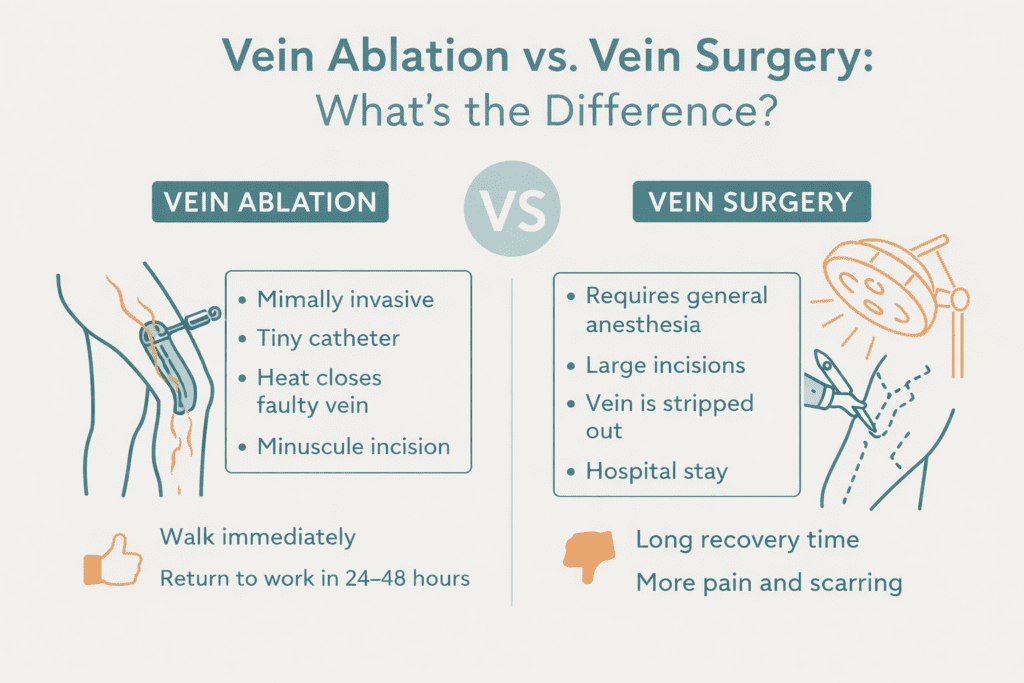 Vein Ablation vs. Vein Surgery: What's the Difference?

VEIN ABLATION

VS

VEIN SURGERY

• Mimally invasive
• Tiny catheter
• Heat closes faulty vein
• Minuscule incision

Walk immediately
Return to work in 24–48 hours

• Requires general anesthesia
• Large incisions
• Vein is stripped out
• Hospital stay

Long recovery time
More pain and scarring